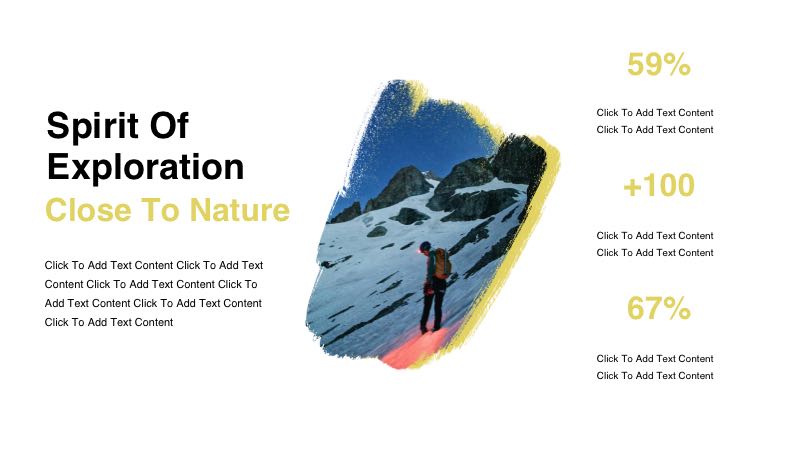 Spirit Of Exploration

Close To Nature

Click To Add Text Content Click To Add Text Content Click To Add Text Content Click To Add Text Content Click To Add Text Content Click To Add Text Content

59%

Click To Add Text Content Click To Add Text Content

+100

Click To Add Text Content Click To Add Text Content

67%

Click To Add Text Content Click To Add Text Content